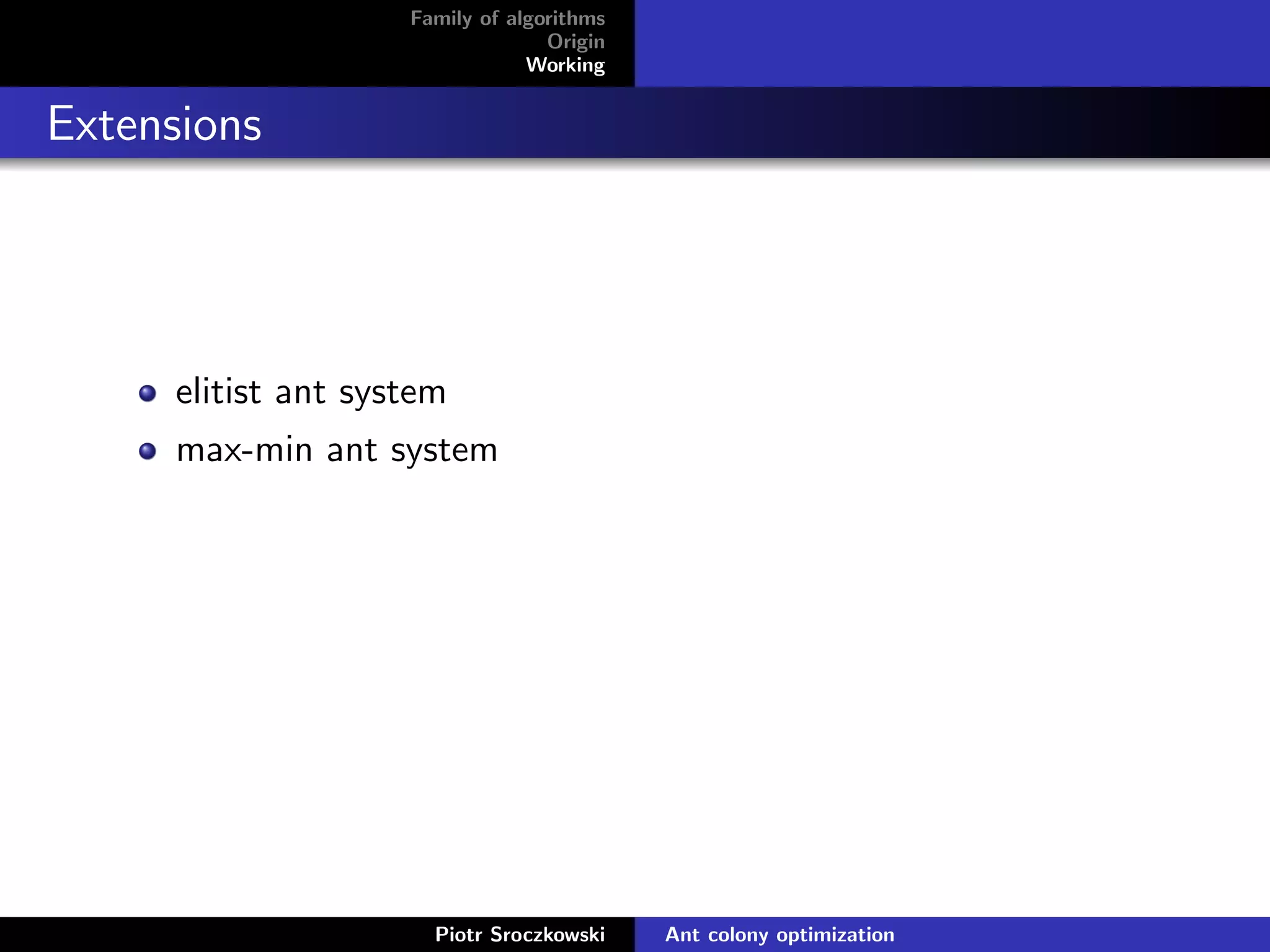 Family of algorithms
Origin
Working

Extensions

- elitist ant system
- max-min ant system

Piotr Sroczkowski

Ant colony optimization